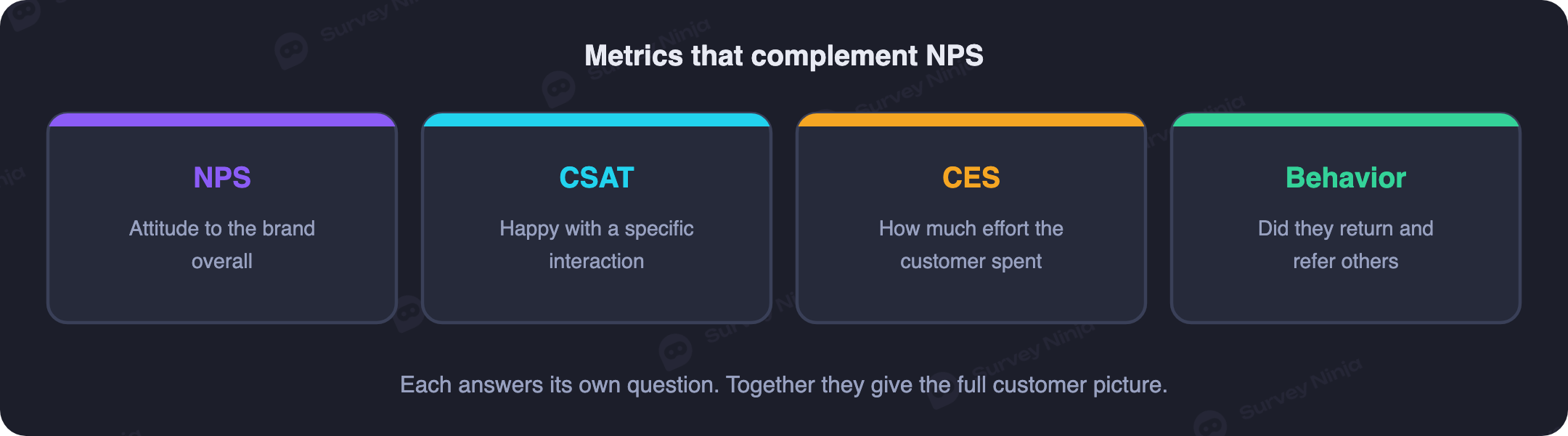 Metrics that complement NPS

NPS

Attitude to the brand overall

CSAT

Happy with a specific interaction

CES

How much effort the customer spent

Behavior

Did they return and refer others

Each answers its own question. Together they give the full customer picture.

Survey Ninja